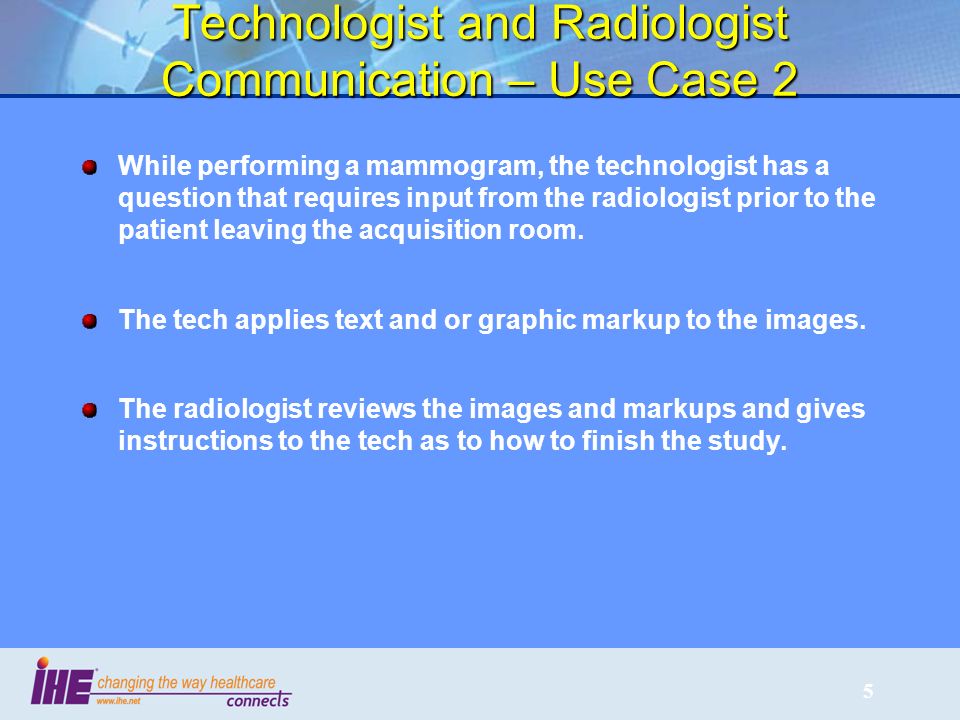 Technologist and Radiologist Communication – Use Case 2

While performing a mammogram, the technologist has a question that requires input from the radiologist prior to the patient leaving the acquisition room.

The tech applies text and or graphic markup to the images.

The radiologist reviews the images and markups and gives instructions to the tech as to how to finish the study.

IHE changing the way healthcare connects
www.ihe.net

5